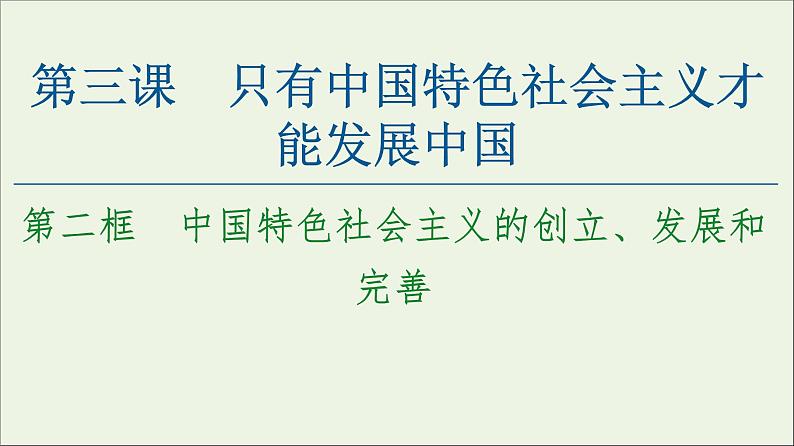 第三课　只有中国特色社会主义才能发展中国

第二框　中国特色社会主义的创立、发展和完善